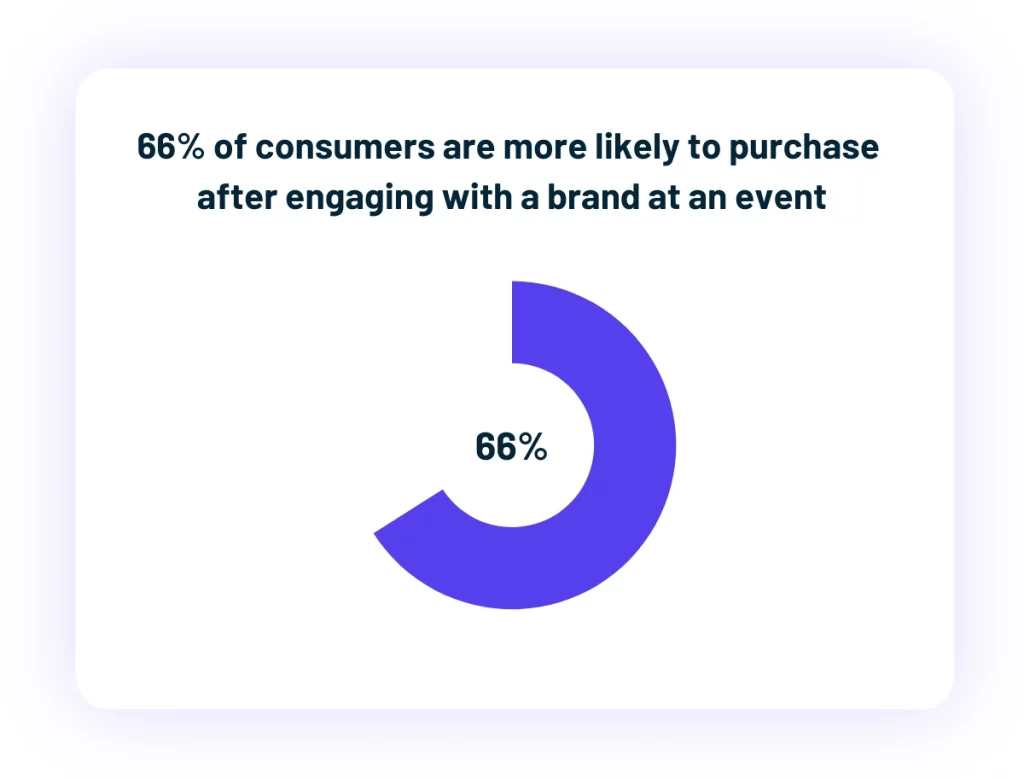 66% of consumers are more likely to purchase after engaging with a brand at an event

66%